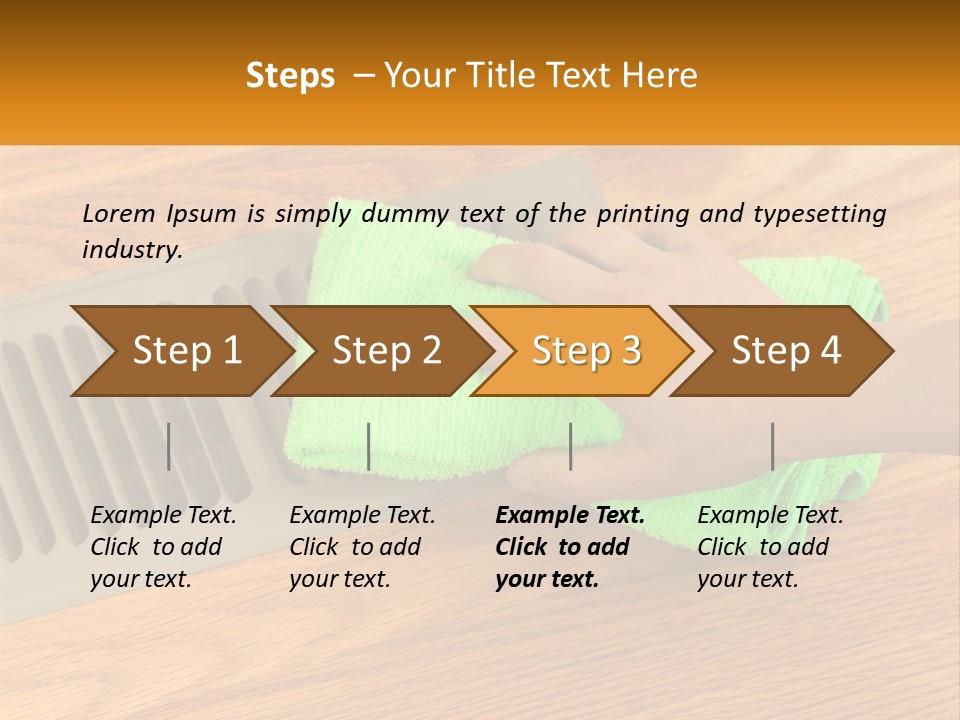 Steps – Your Title Text Here

Lorem Ipsum is simply dummy text of the printing and typesetting industry.

Step 1

Step 2

Step 3

Step 4

Example Text. Click to add your text.

Example Text. Click to add your text.

Example Text. Click to add your text.

Example Text. Click to add your text.